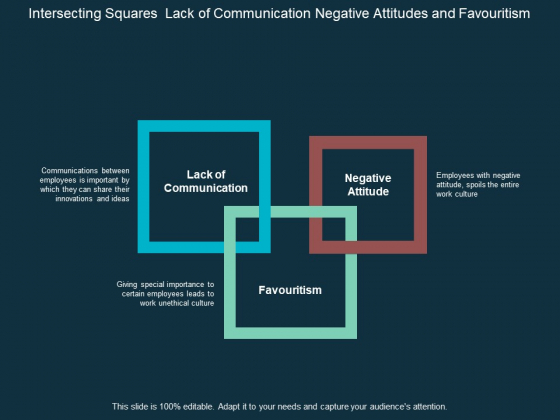 Intersecting Squares Lack of Communication Negative Attitudes and Favouritism

Communications between employees is important by which they can share their innovations and ideas

Lack of Communication

Negative Attitude

Employees with negative attitude, spoils the entire work culture

Giving special importance to certain employees leads to work unethical culture

Favouritism

This slide is 100% editable. Adapt it to your needs and capture your audience's attention.